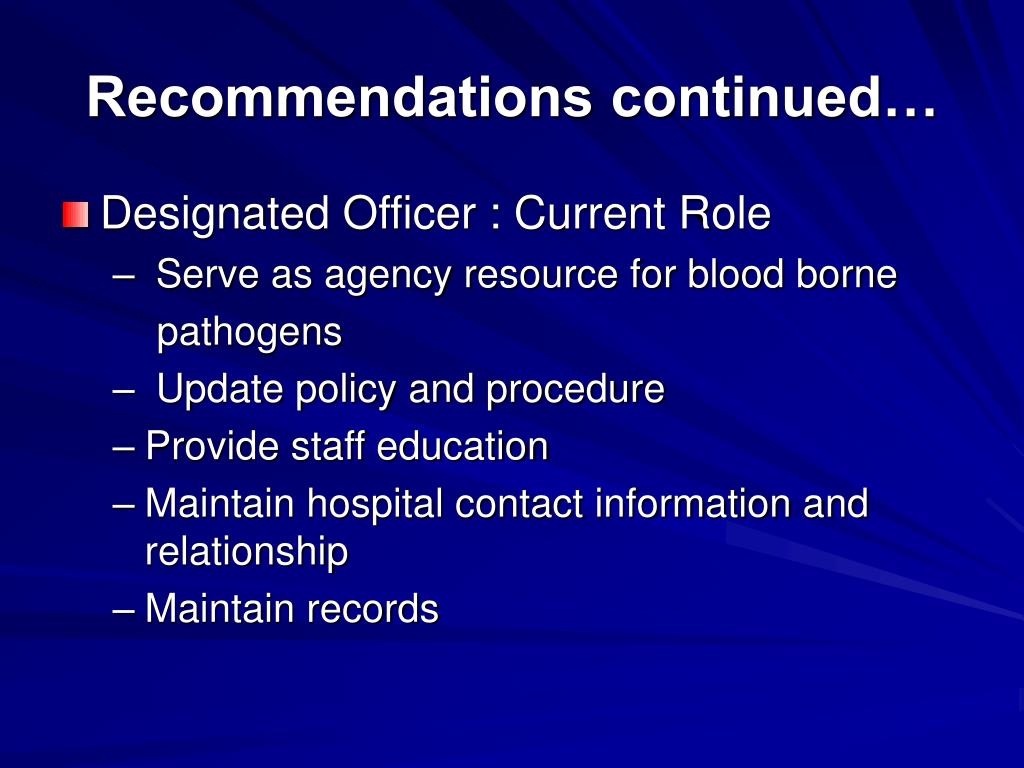 Recommendations continued…

Designated Officer : Current Role
– Serve as agency resource for blood borne pathogens
– Update policy and procedure
– Provide staff education
– Maintain hospital contact information and relationship
– Maintain records